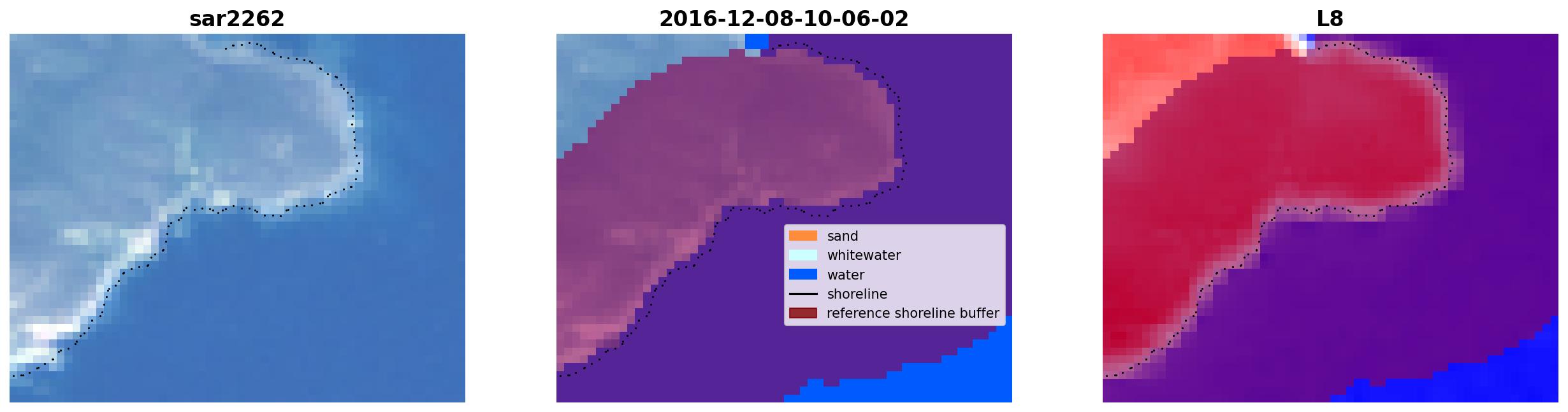 sar2262

2016-12-08-10-06-02

sand
whitewater
water
shoreline
reference shoreline buffer

L8